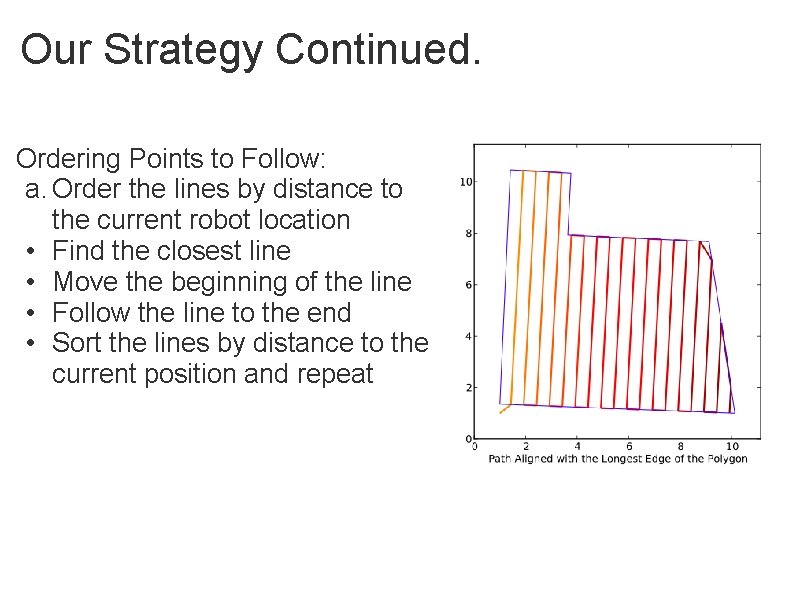 Our Strategy Continued.

Ordering Points to Follow:
a. Order the lines by distance to the current robot location
• Find the closest line
• Move the beginning of the line
• Follow the line to the end
• Sort the lines by distance to the current position and repeat

10
8
6
4
2
0
0 2 4 6 8 10
Path Aligned with the Longest Edge of the Polygon